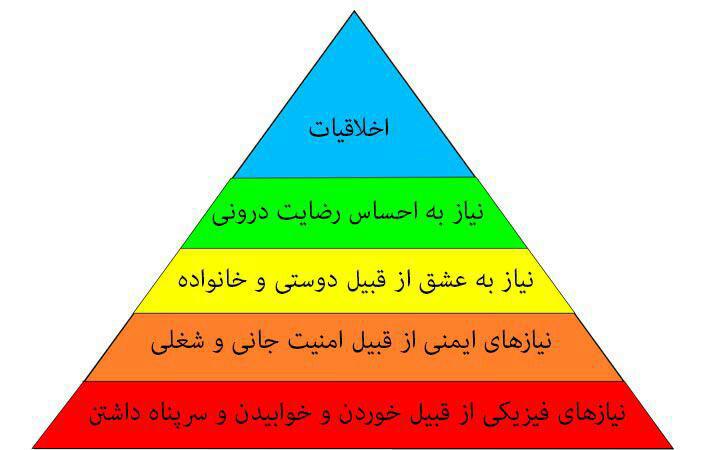 اخلاقیات

نیاز به احساس رضایت درونی

نیاز به عشق از قبیل دوستی و خانواده

نیازهای ایمنی از قبیل امنیت جانی و شغلی

نیازهای فیزیکی از قبیل خوردن و خوابیدن و سرپناه داشتن